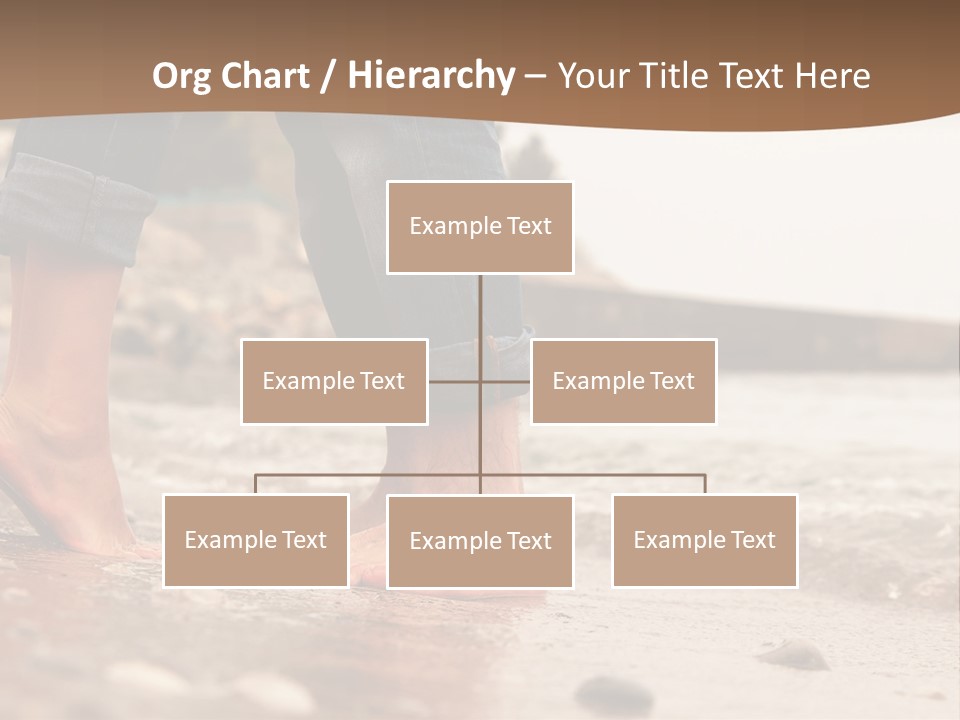 Org Chart / Hierarchy – Your Title Text Here

Example Text

Example Text

Example Text

Example Text

Example Text

Example Text